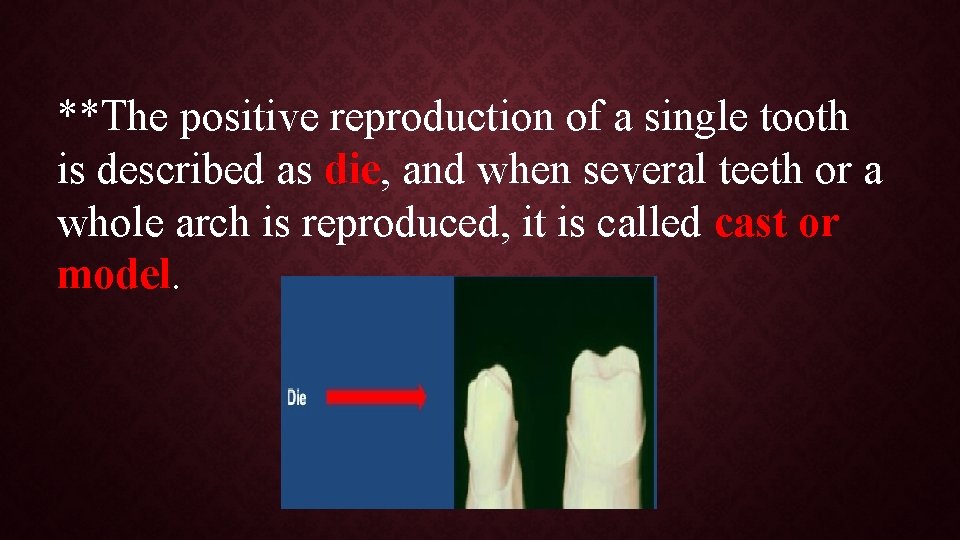 **The positive reproduction of a single tooth is described as die, and when several teeth or a whole arch is reproduced, it is called cast or model.

Die